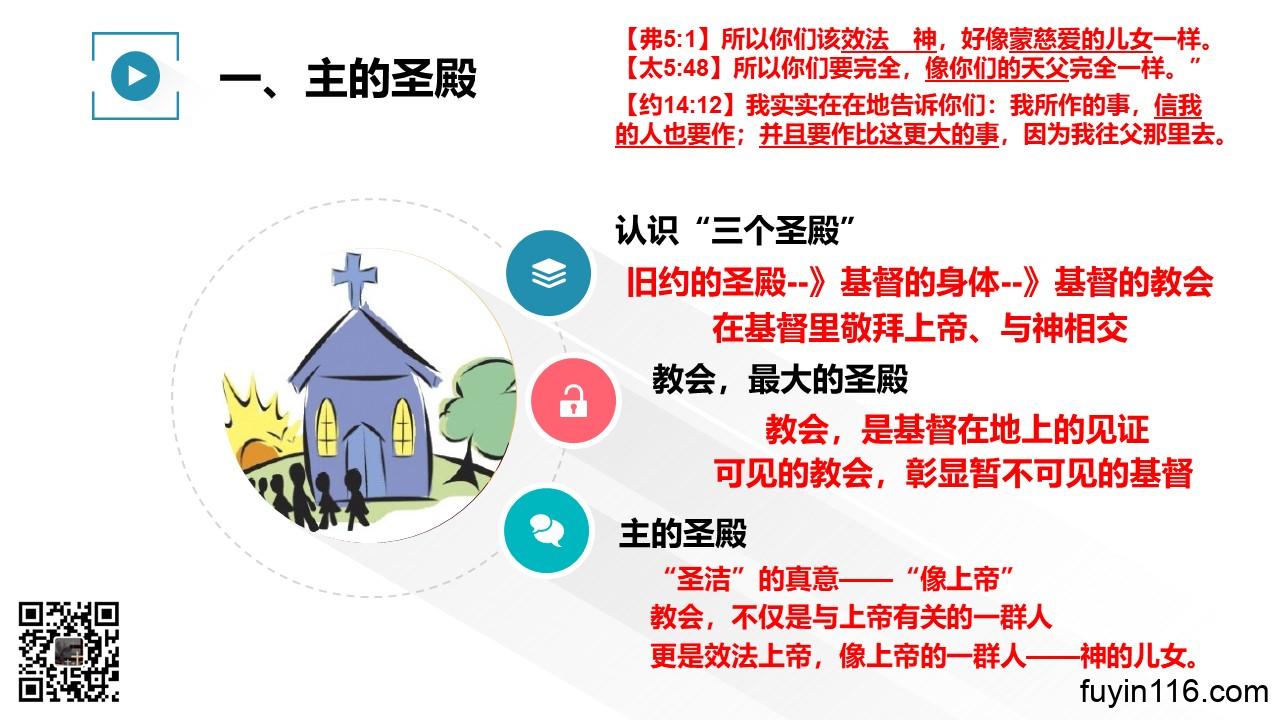 一、主的圣殿

【弗5:1】所以你们该效法 神，好像蒙慈爱的儿女一样。
【太5:48】所以你们要完全，像你们的天父完全一样。”
【约14:12】我实实在在地告诉你们：我所作的事，信我的人也要作；并且要作比这更大的事，因为我往父那里去。

认识“三个圣殿”

旧约的圣殿--》基督的身体--》基督的教会
在基督里敬拜上帝、与神相交

教会，最大的圣殿

教会，是基督在地上的见证
可见的教会，彰显暂不可见的基督

主的圣殿

“圣洁”的真意——“像上帝”
教会，不仅是与上帝有关的一群人
更是效法上帝，像上帝的一群人——神的儿女。

fuyin116.com